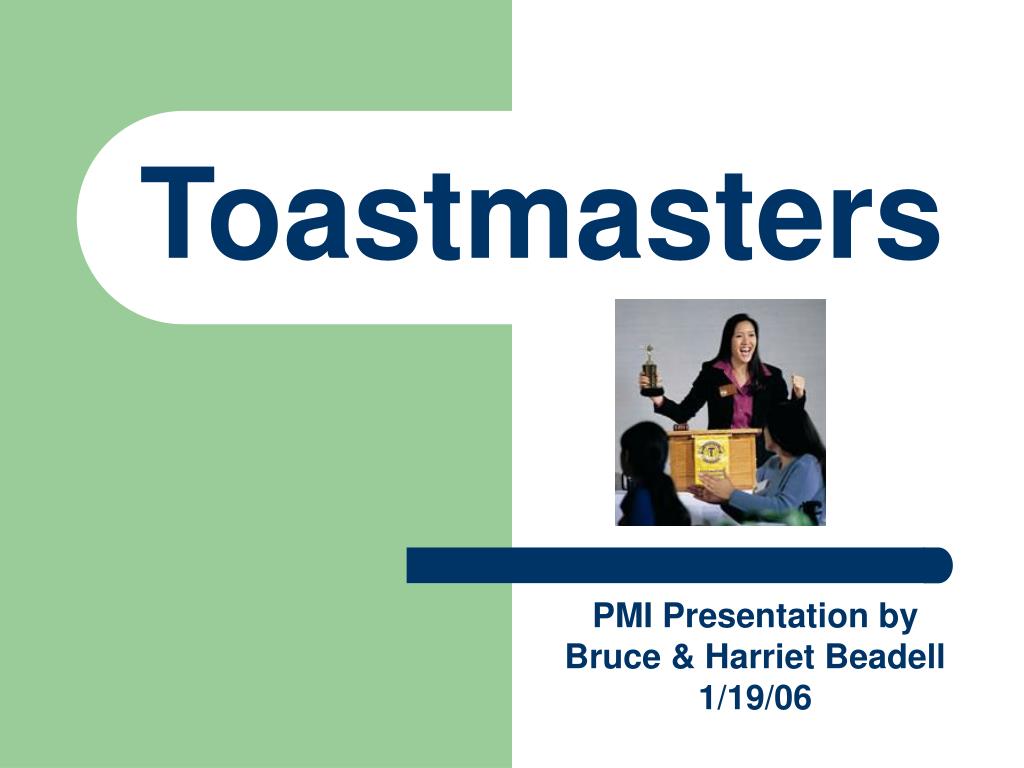 Toastmasters

PMI Presentation by
Bruce & Harriet Beadell
1/19/06